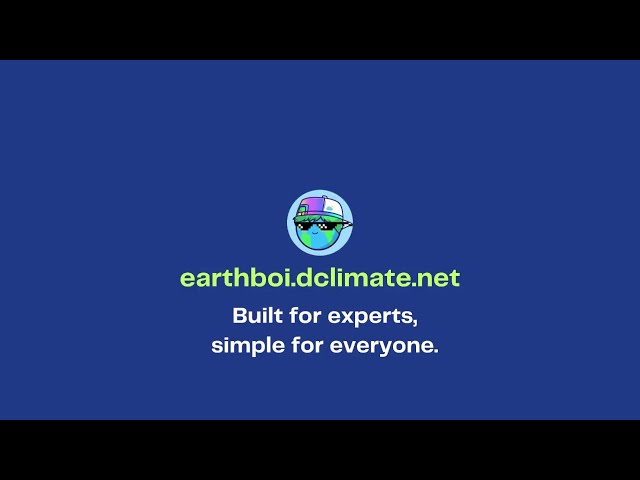 earthboi.dclimate.net

Built for experts,
simple for everyone.